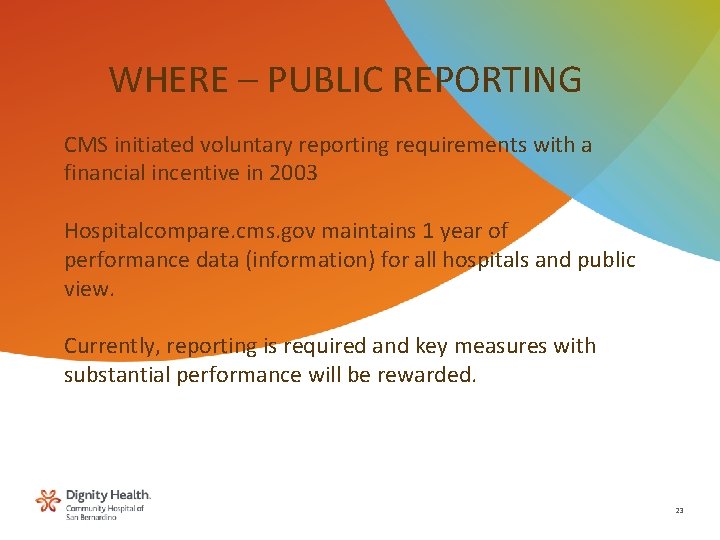 WHERE – PUBLIC REPORTING

CMS initiated voluntary reporting requirements with a financial incentive in 2003

Hospitalcompare.cms.gov maintains 1 year of performance data (information) for all hospitals and public view.

Currently, reporting is required and key measures with substantial performance will be rewarded.

Dignity Health. Community Hospital of San Bernardino

23